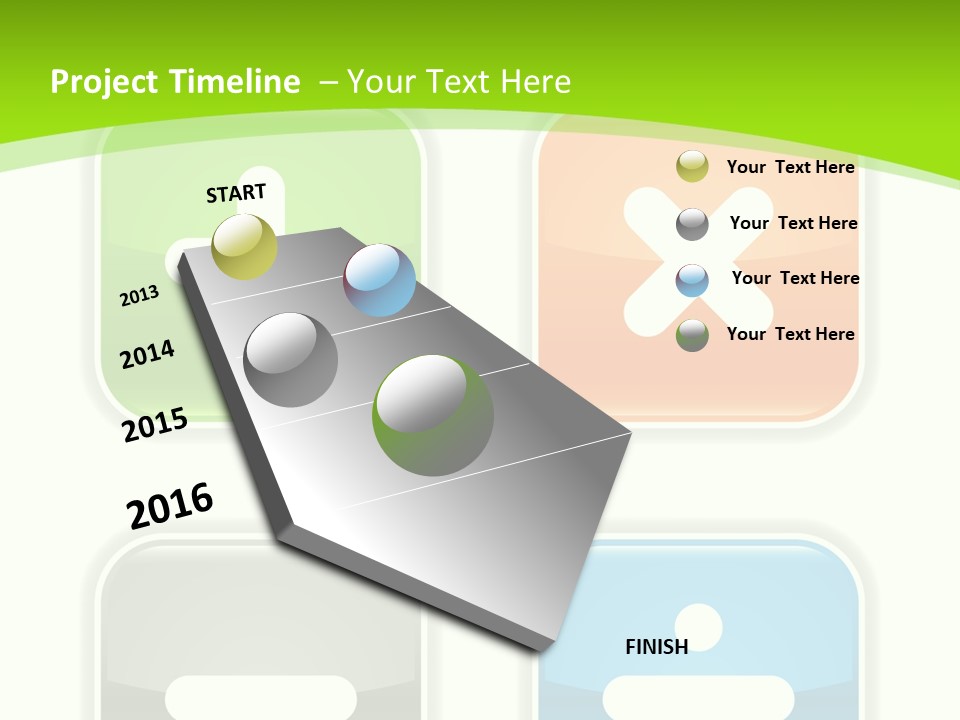 Project Timeline – Your Text Here

START

2013

2014

2015

2016

Your Text Here

Your Text Here

Your Text Here

Your Text Here

FINISH